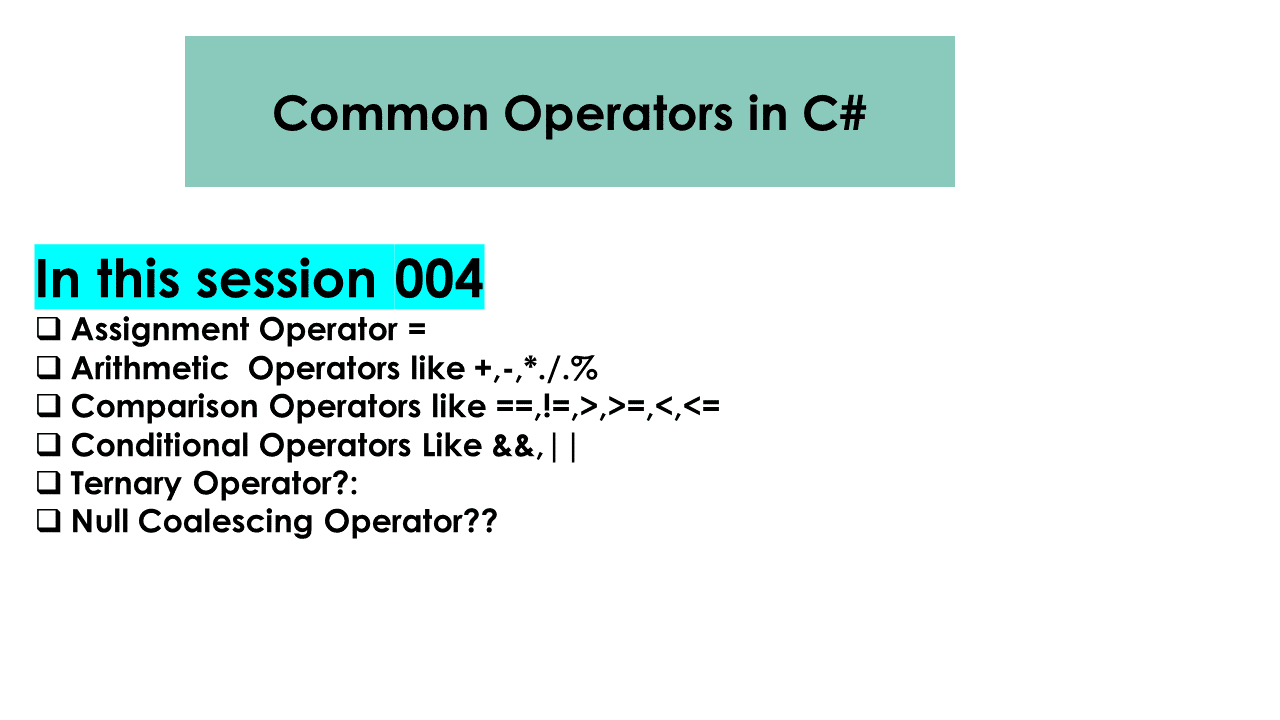 Common Operators in C#

In this session 004

❑ Assignment Operator =
❑ Arithmetic Operators like +,-,*./.%
❑ Comparison Operators like ==,!=,>,>=,<,<=
❑ Conditional Operators Like &&,||
❑ Ternary Operator?:
❑ Null Coalescing Operator??